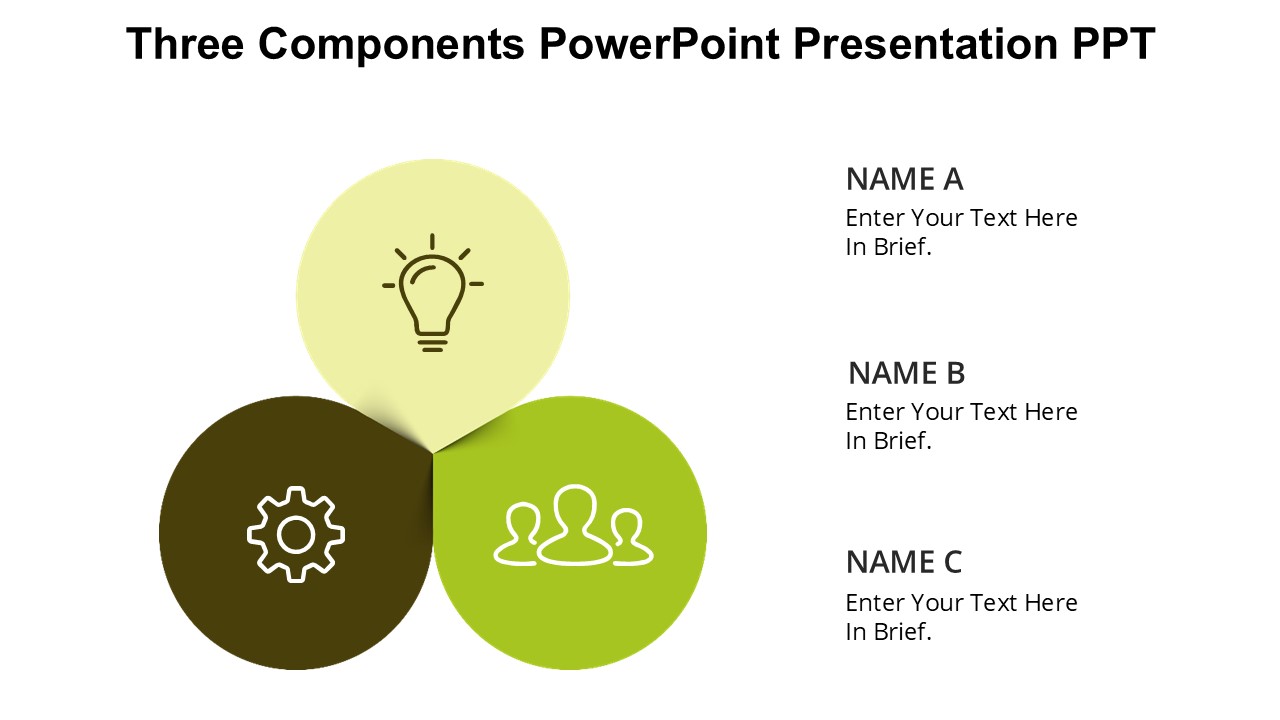 Three Components PowerPoint Presentation PPT

NAME A
Enter Your Text Here In Brief.

NAME B
Enter Your Text Here In Brief.

NAME C
Enter Your Text Here In Brief.